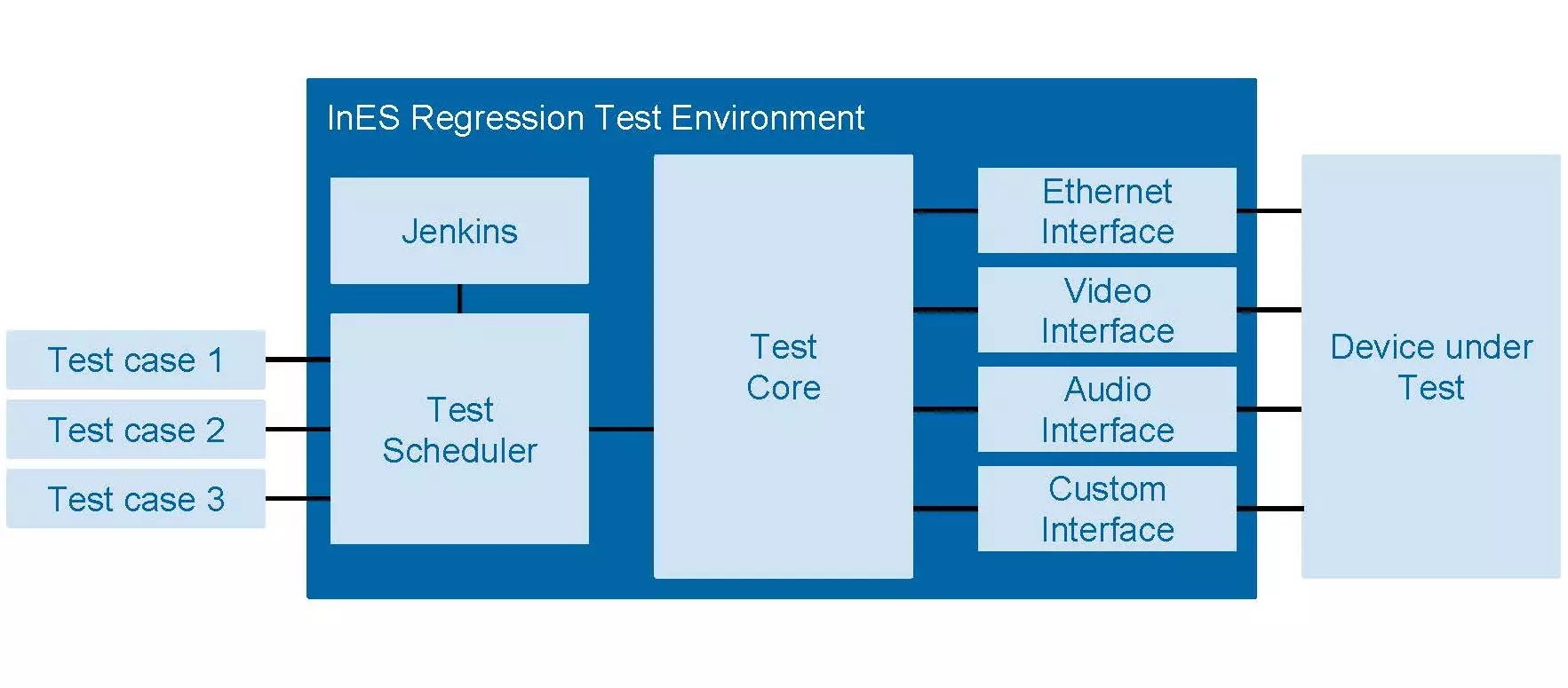 InES Regression Test Environment

Test case 1

Test case 2

Test case 3

Jenkins

Test Scheduler

Test Core

Ethernet Interface

Video Interface

Audio Interface

Custom Interface

Device under Test